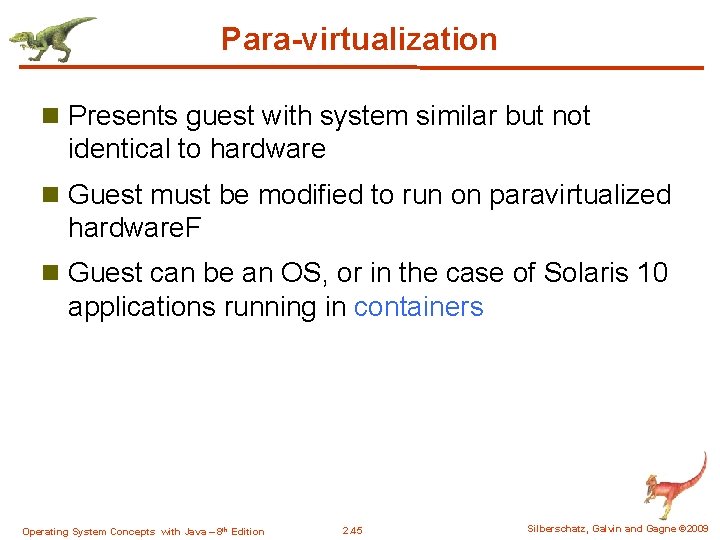 Para-virtualization

Presents guest with system similar but not identical to hardware

Guest must be modified to run on paravirtualized hardwareF

Guest can be an OS, or in the case of Solaris 10 applications running in containers

Operating System Concepts with Java – 8th Edition

2.45

Silberschatz, Galvin and Gagne ©2009